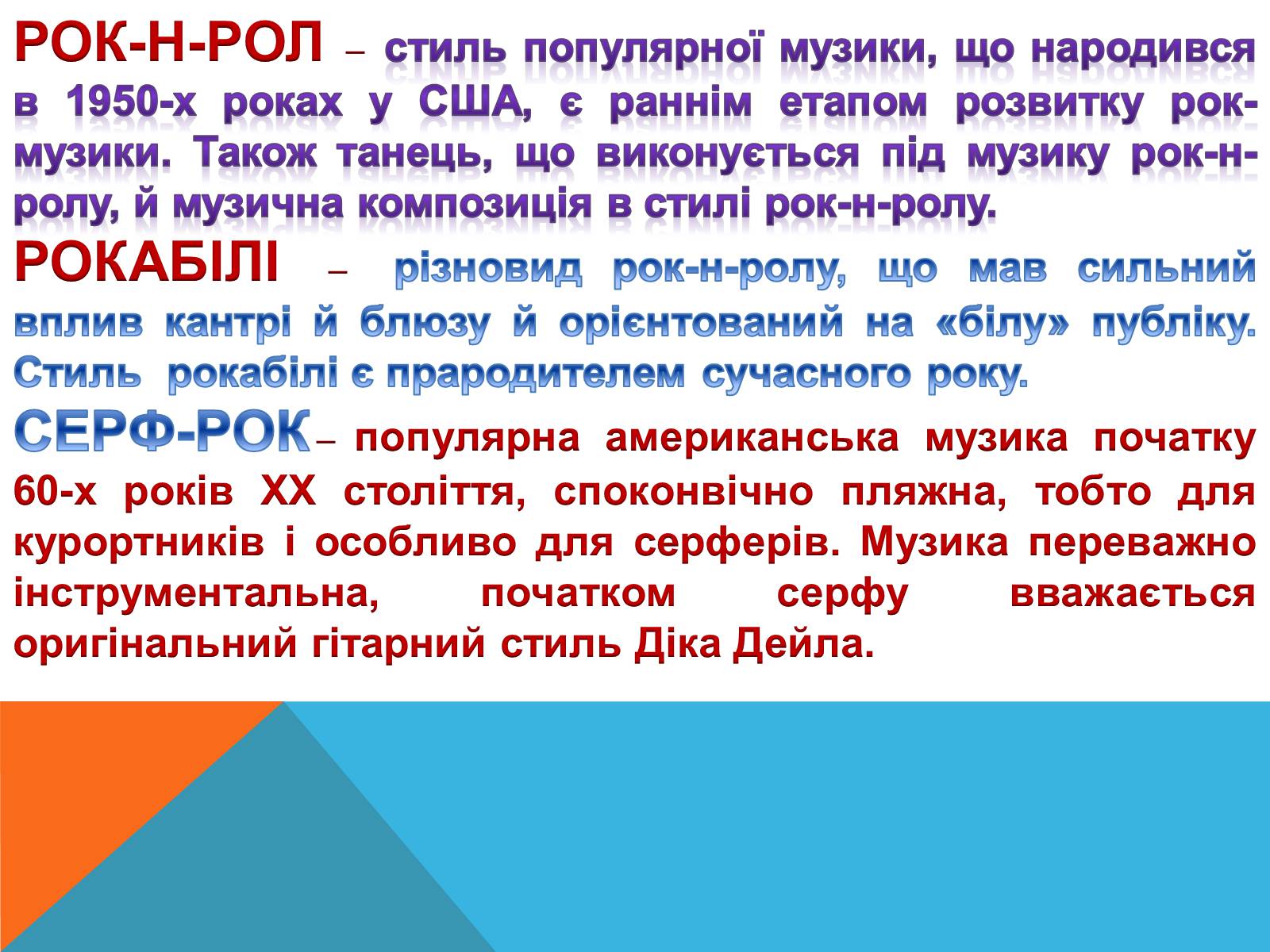 РОК-Н-РОЛ – стиль популярної музики, що народився в 1950-х роках у США, є раннім етапом розвитку рок-музики. Також танець, що виконується під музику рок-н-ролу, й музична композиція в стилі рок-н-ролу.

РОКАБІЛІ – різновид рок-н-ролу, що мав сильний вплив кантрі й блюзу й орієнтований на «білу» публіку. Стиль рокабілі є прародителем сучасного року.

СЕРФ-РОК – популярна американська музика початку 60-х років XX століття, споконвічно пляжна, тобто для курортників і особливо для серферів. Музика переважно інструментальна, початком серфу вважається оригінальний гітарний стиль Діка Дейла.